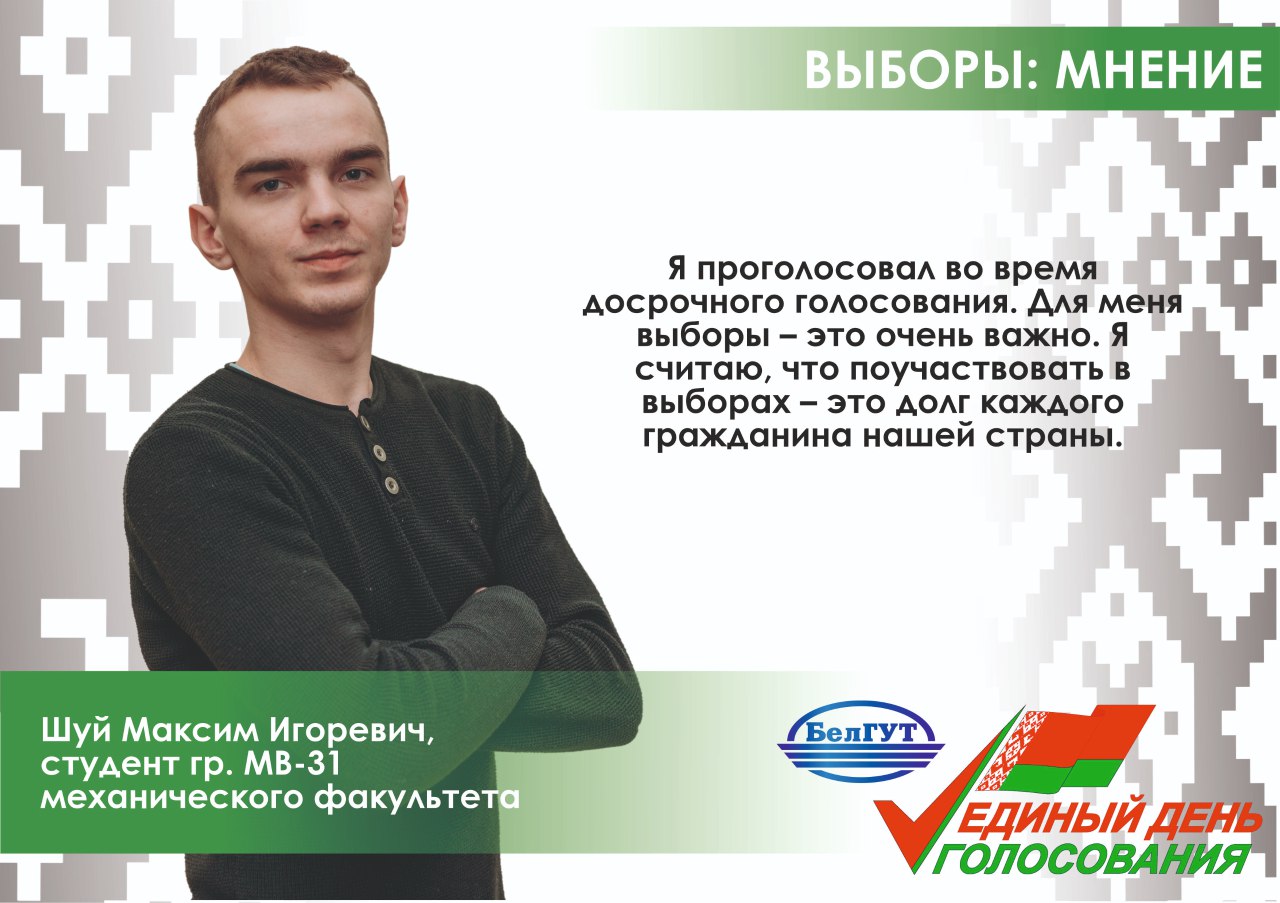 ВЫБОРЫ: МНЕНИЕ

Я проголосовал во время досрочного голосования. Для меня выборы – это очень важно. Я считаю, что поучаствовать в выборах – это долг каждого гражданина нашей страны.

Шуй Максим Игоревич, студент гр. МВ-31 механического факультета

БелГУТ

ЕДИНЫЙ ДЕНЬ ГОЛОСОВАНИЯ